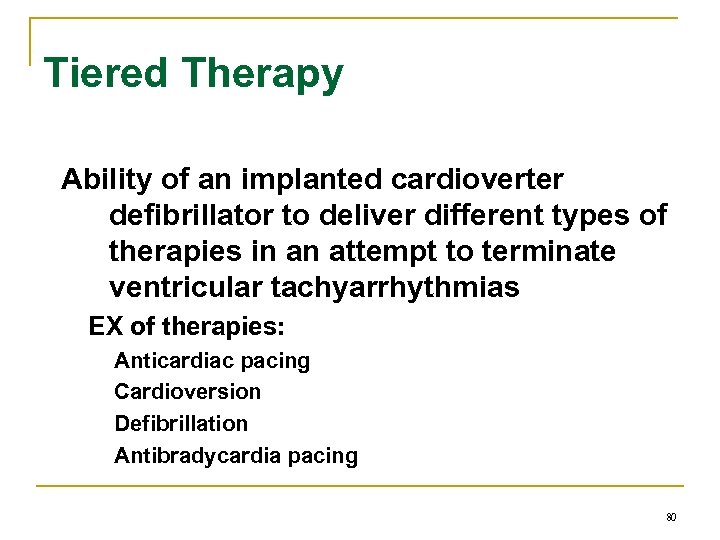 Tiered Therapy

Ability of an implanted cardioverter defibrillator to deliver different types of therapies in an attempt to terminate ventricular tachyarrhythmias

EX of therapies:

Anticardiac pacing

Cardioversion

Defibrillation

Antibradycardia pacing

80